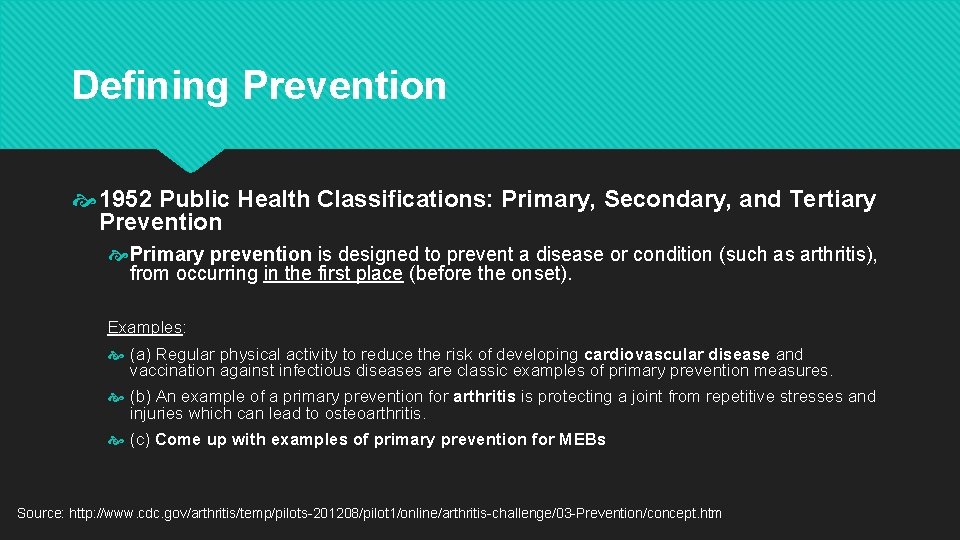 Defining Prevention

1952 Public Health Classifications: Primary, Secondary, and Tertiary Prevention

Primary prevention is designed to prevent a disease or condition (such as arthritis), from occurring in the first place (before the onset).

Examples:

(a) Regular physical activity to reduce the risk of developing cardiovascular disease and vaccination against infectious diseases are classic examples of primary prevention measures.

(b) An example of a primary prevention for arthritis is protecting a joint from repetitive stresses and injuries which can lead to osteoarthritis.

(c) Come up with examples of primary prevention for MEBs

Source: http://www.cdc.gov/arthritis/temp/pilots-201208/pilot1/online/arthritis-challenge/03-Prevention/concept.htm